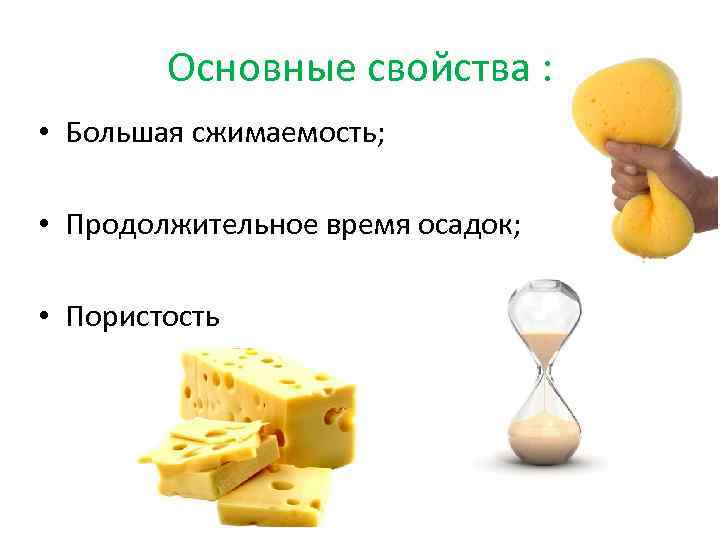 Основные свойства :

• Большая сжимаемость;

• Продолжительное время осадок;

• Пористость